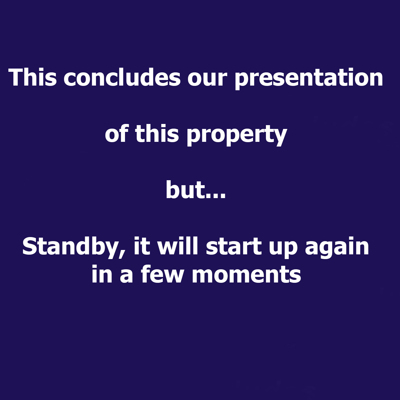 This concludes our presentation

of this property

but...

Standby, it will start up again in a few moments